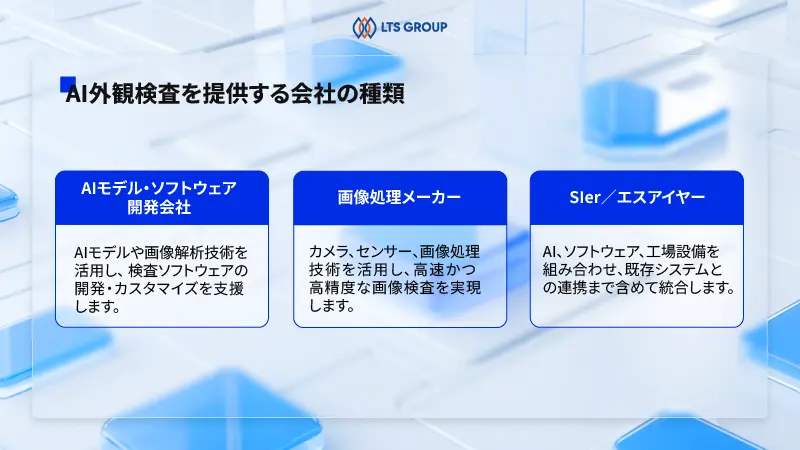 LTS GROUP

AI外観検査を提供する会社の種類

AIモデル・ソフトウェア開発会社

AIモデルや画像解析技術を活用し、検査ソフトウェアの開発・カスタマイズを支援します。

画像処理メーカー

カメラ、センサー、画像処理技術を活用し、高速かつ高精度な画像検査を実現します。

SIer／エスアイヤー

AI、ソフトウェア、工場設備を組み合わせ、既存システムとの連携まで含めて統合します。